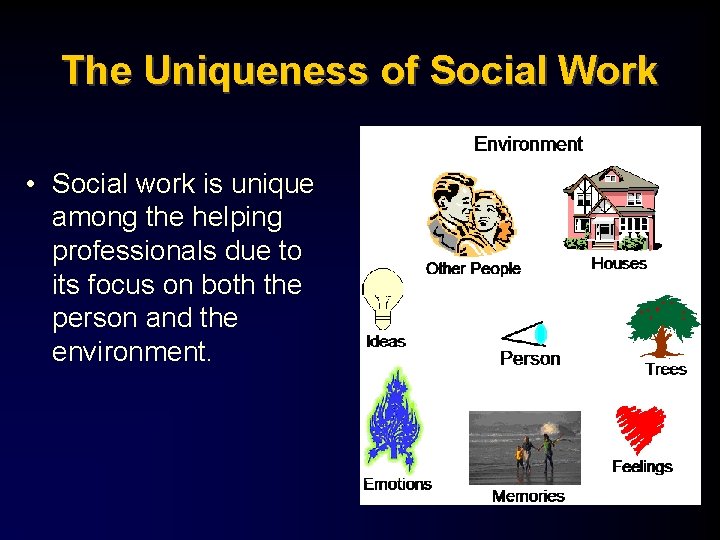 The Uniqueness of Social Work

• Social work is unique among the helping professionals due to its focus on both the person and the environment.

Environment

Other People

Houses

Ideas

Person

Trees

Emotions

Memories

Feelings